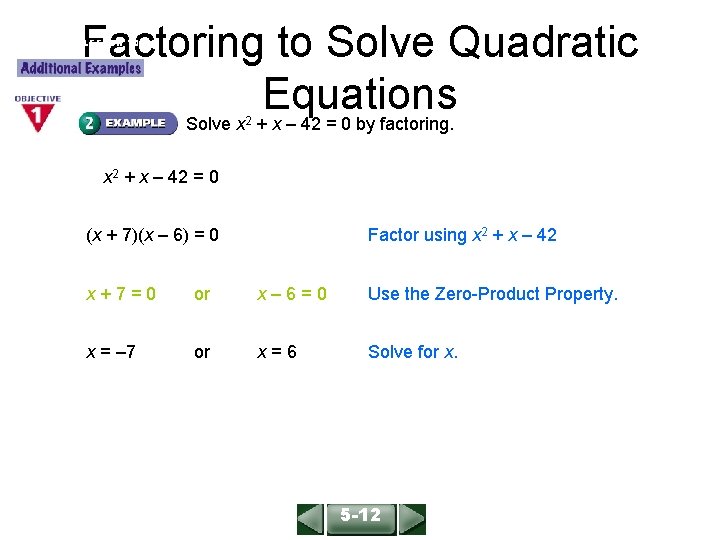 Factoring to Solve Quadratic Equations

Additional Examples

OBJECTIVE 1

2 EXAMPLE Solve $x^2 + x - 42 = 0$ by factoring.

$x^2 + x - 42 = 0$

$(x + 7)(x - 6) = 0$ Factor using $x^2 + x - 42$

$x + 7 = 0$ or $x - 6 = 0$ Use the Zero-Product Property.

$x = -7$ or $x = 6$ Solve for $x$.

5-12